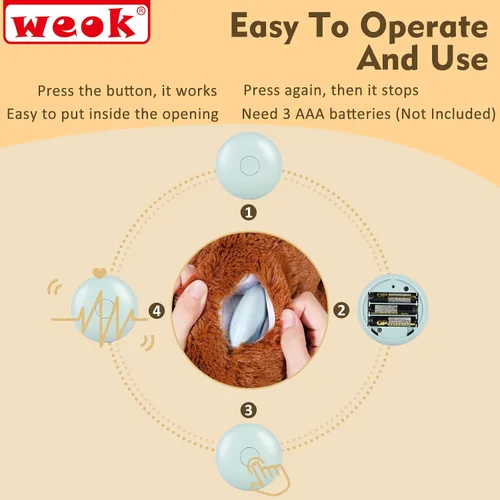 weok®

Easy To Operate And Use

Press the button, it works
Easy to put inside the opening

Press again, then it stops
Need 3 AAA batteries (Not Included)

1

4

2

3